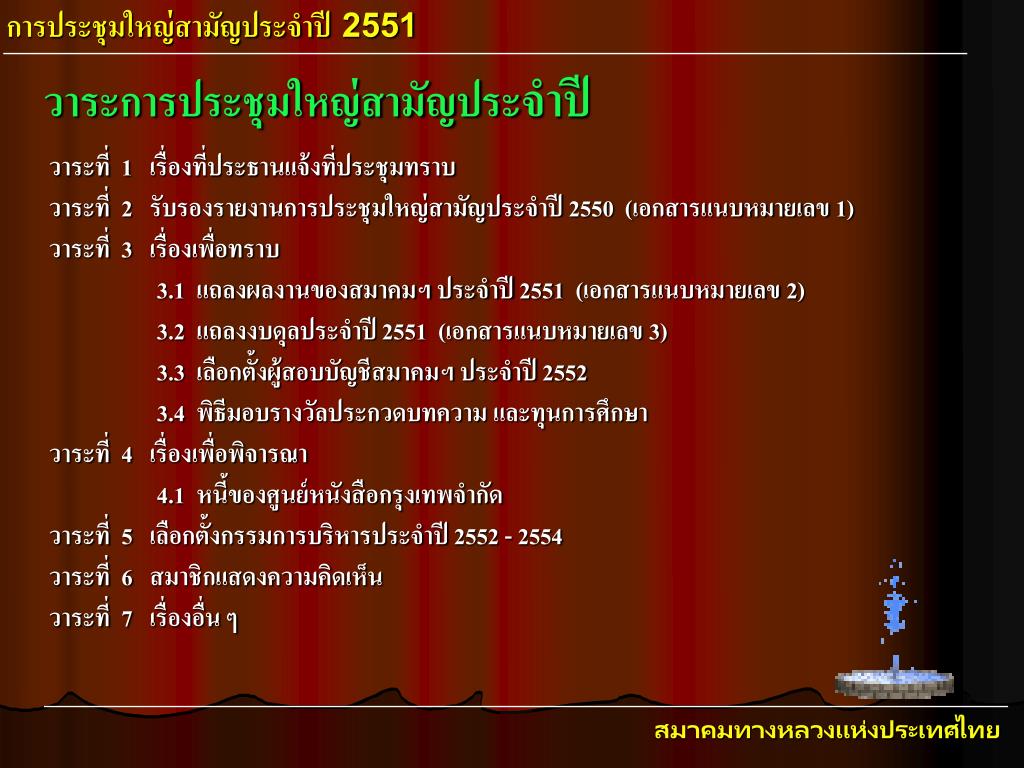 การประชุมใหญ่สามัญประจำปี 2551

วาระการประชุมใหญ่สามัญประจำปี

วาระที่ 1 เรื่องที่ประธานแจ้งที่ประชุมทราบ

วาระที่ 2 รับรองรายงานการประชุมใหญ่สามัญประจำปี 2550 (เอกสารแนบหมายเลข 1)

วาระที่ 3 เรื่องเพื่อทราบ

3.1 แถลงผลงานของสมาคมฯ ประจำปี 2551 (เอกสารแนบหมายเลข 2)

3.2 แถลงงบดุลประจำปี 2551 (เอกสารแนบหมายเลข 3)

3.3 เลือกตั้งผู้สอบบัญชีสมาคมฯ ประจำปี 2552

3.4 พิธีมอบรางวัลประกวดบทความ และทุนการศึกษา

วาระที่ 4 เรื่องเพื่อพิจารณา

4.1 หนี้ของศูนย์หนังสือกรุงเทพจำกัด

วาระที่ 5 เลือกตั้งกรรมการบริหารประจำปี 2552 - 2554

วาระที่ 6 สมาชิกแสดงความคิดเห็น

วาระที่ 7 เรื่องอื่น ๆ

สมาคมทางหลวงแห่งประเทศไทย